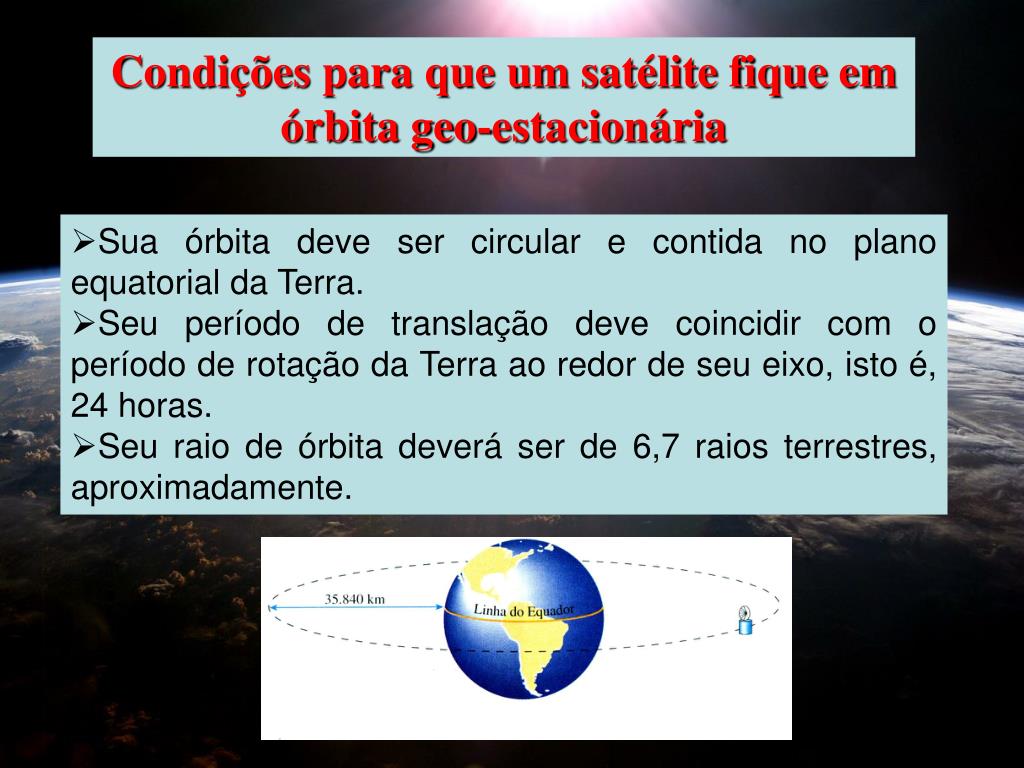 Condições para que um satélite fique em órbita geo-estacionária

➢Sua órbita deve ser circular e contida no plano equatorial da Terra.
➢Seu período de translação deve coincidir com o período de rotação da Terra ao redor de seu eixo, isto é, 24 horas.
➢Seu raio de órbita deverá ser de 6,7 raios terrestres, aproximadamente.

35.840 km
Linha do Equador